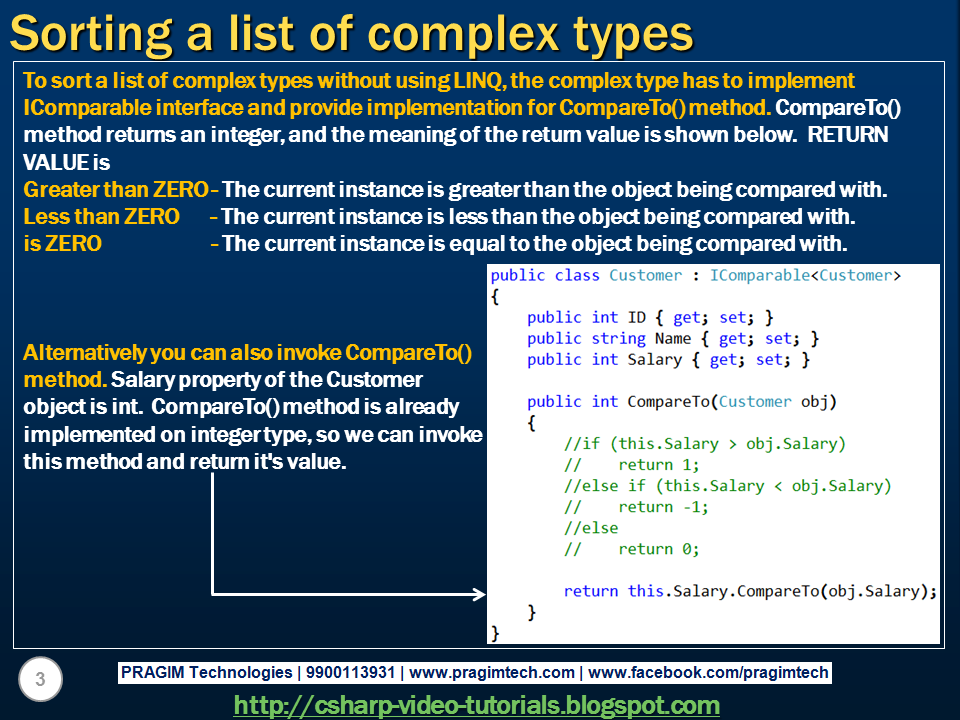 Sorting a list of complex types

To sort a list of complex types without using LINQ, the complex type has to implement IComparable interface and provide implementation for CompareTo() method. CompareTo() method returns an integer, and the meaning of the return value is shown below. RETURN VALUE is
Greater than ZERO - The current instance is greater than the object being compared with.
Less than ZERO - The current instance is less than the object being compared with.
is ZERO - The current instance is equal to the object being compared with.

Alternatively you can also invoke CompareTo() method. Salary property of the Customer object is int. CompareTo() method is already implemented on integer type, so we can invoke this method and return it's value.

public class Customer : IComparable<Customer>
{
    public int ID { get; set; }
    public string Name { get; set; }
    public int Salary { get; set; }

    public int CompareTo(Customer obj)
    {
        //if (this.Salary > obj.Salary)
        //    return 1;
        //else if (this.Salary < obj.Salary)
        //    return -1;
        //else
        //    return 0;

        return this.Salary.CompareTo(obj.Salary);
    }
}

3

PRAGIM Technologies | 9900113931 | www.pragimtech.com | www.facebook.com/pragimtech

http://csharp-video-tutorials.blogspot.com